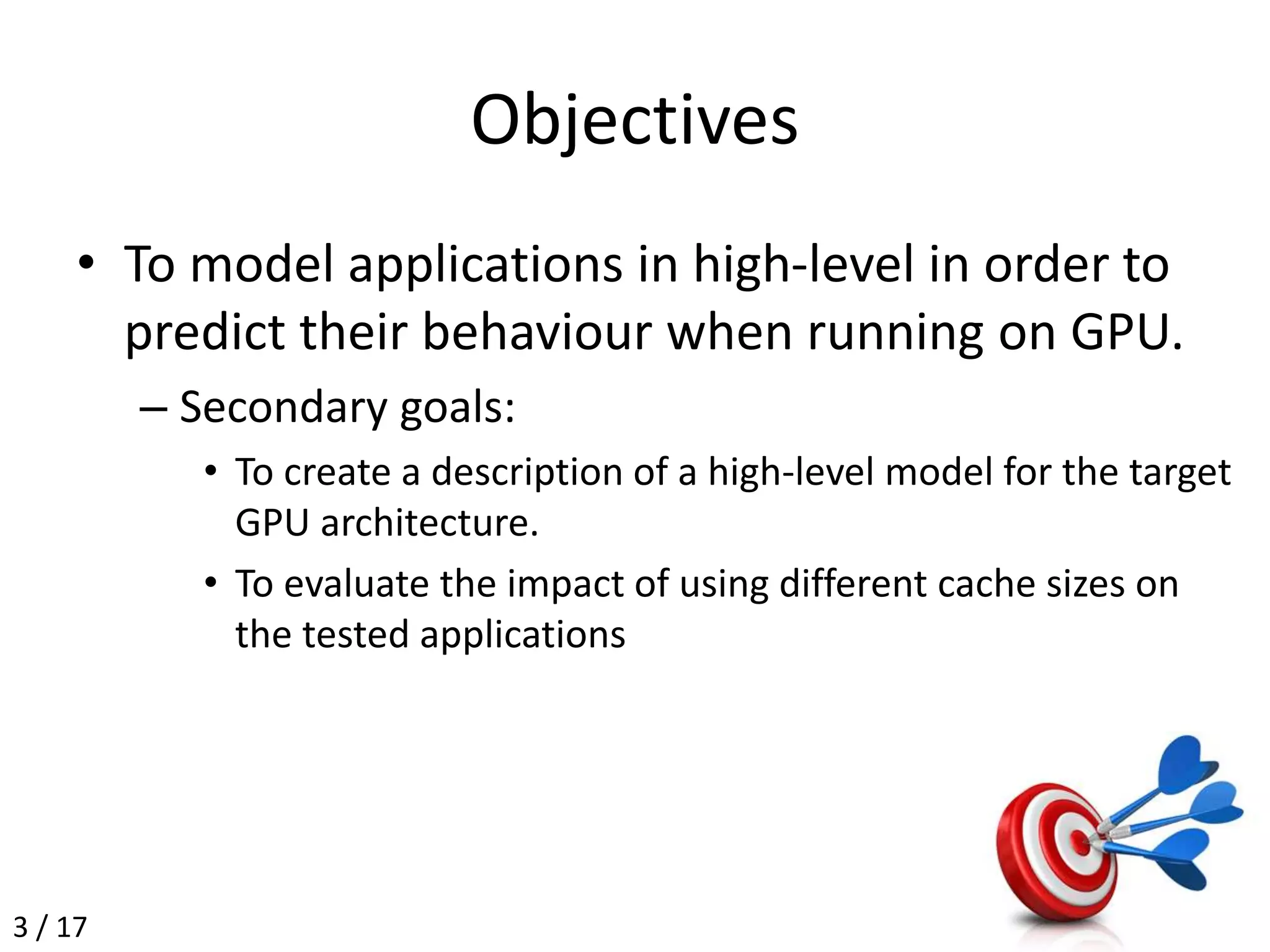 Objectives

• To model applications in high-level in order to predict their behaviour when running on GPU.

– Secondary goals:

• To create a description of a high-level model for the target GPU architecture.

• To evaluate the impact of using different cache sizes on the tested applications

3 / 17